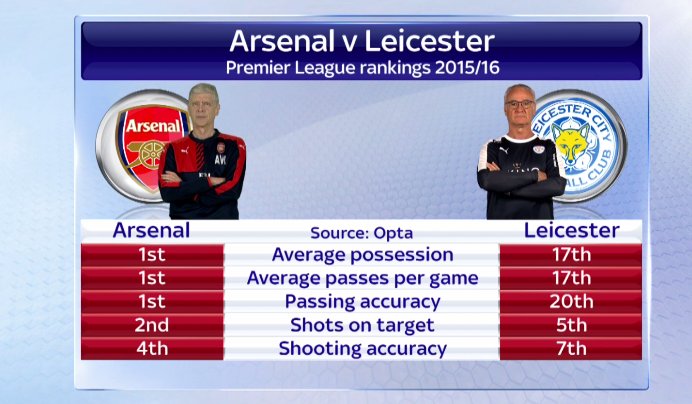 Arsenal v Leicester
Premier League rankings 2015/16

Arsenal

AW

LEICESTER CITY FOOTBALL CLUB

| Arsenal | Source: Opta | Leicester |
|---|---|---|
| 1st | Average possession | 17th |
| 1st | Average passes per game | 17th |
| 1st | Passing accuracy | 20th |
| 2nd | Shots on target | 5th |
| 4th | Shooting accuracy | 7th |